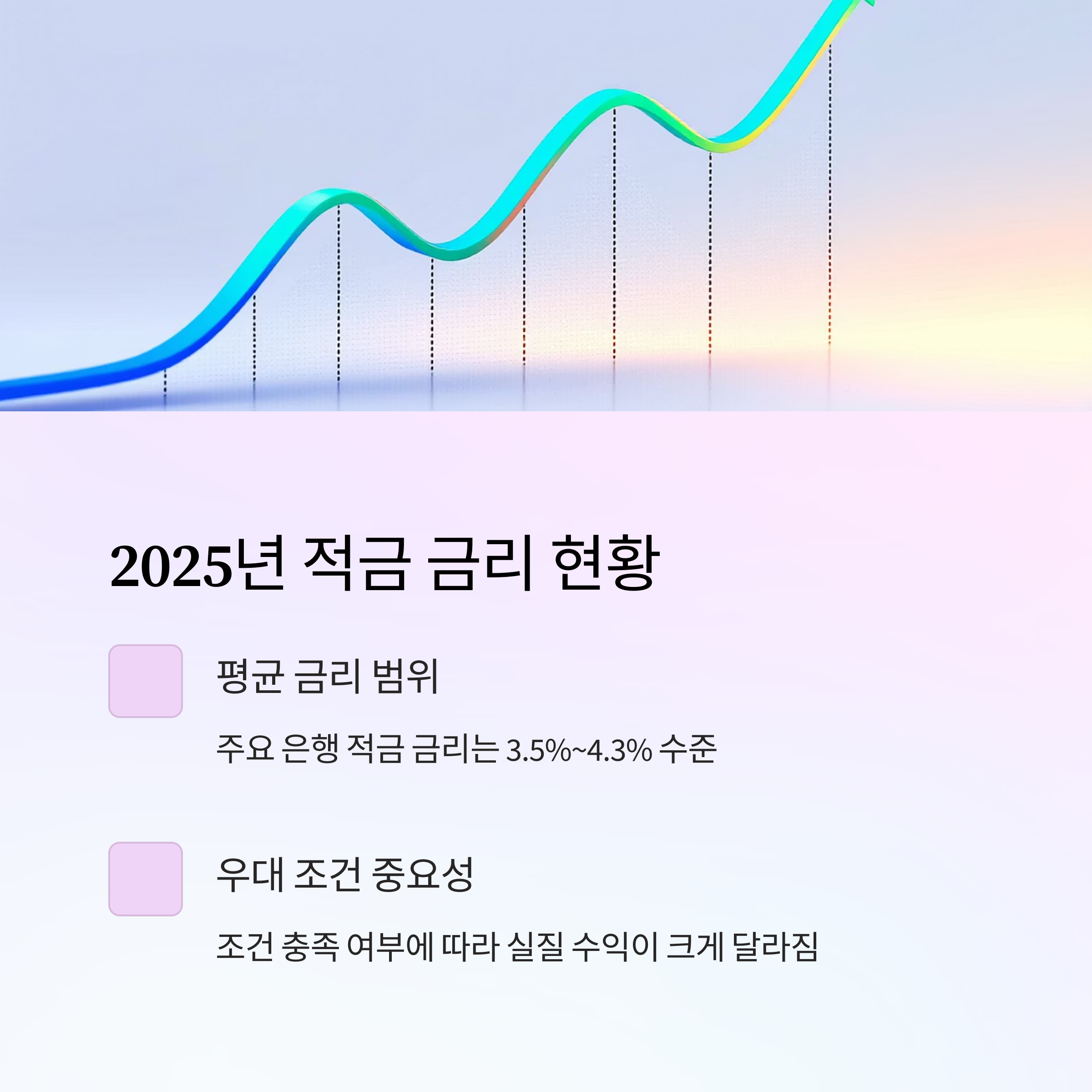 2025년 적금 금리 현황

평균 금리 범위

주요 은행 적금 금리는 3.5%~4.3% 수준

우대 조건 중요성

조건 충족 여부에 따라 실질 수익이 크게 달라짐